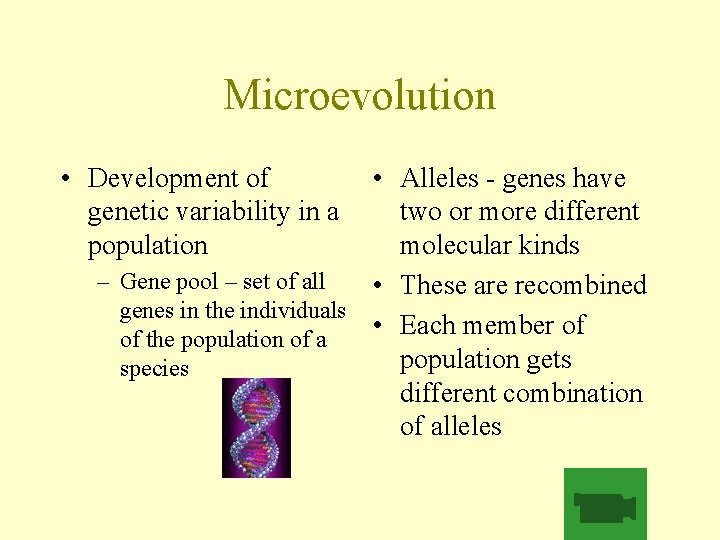 Microevolution

• Development of genetic variability in a population
– Gene pool – set of all genes in the individuals of the population of a species

• Alleles - genes have two or more different molecular kinds
• These are recombined
• Each member of population gets different combination of alleles